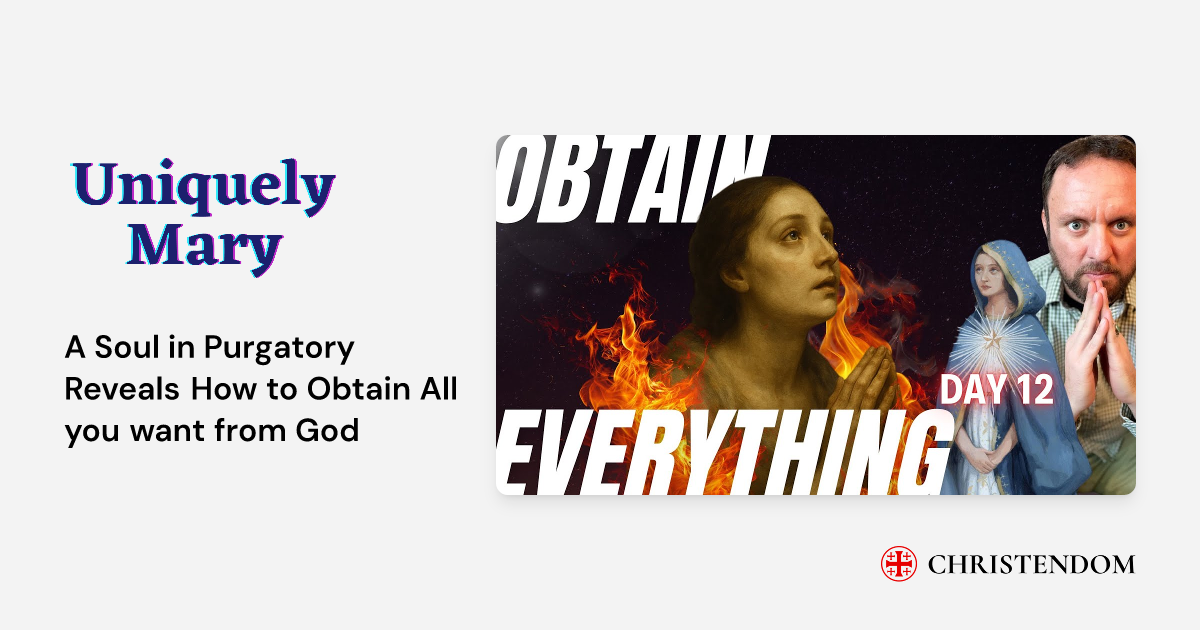 Uniquely Mary

A Soul in Purgatory Reveals How to Obtain All you want from God

OBTAIN

DAY 12

EVERYTHING

CHRISTENDOM